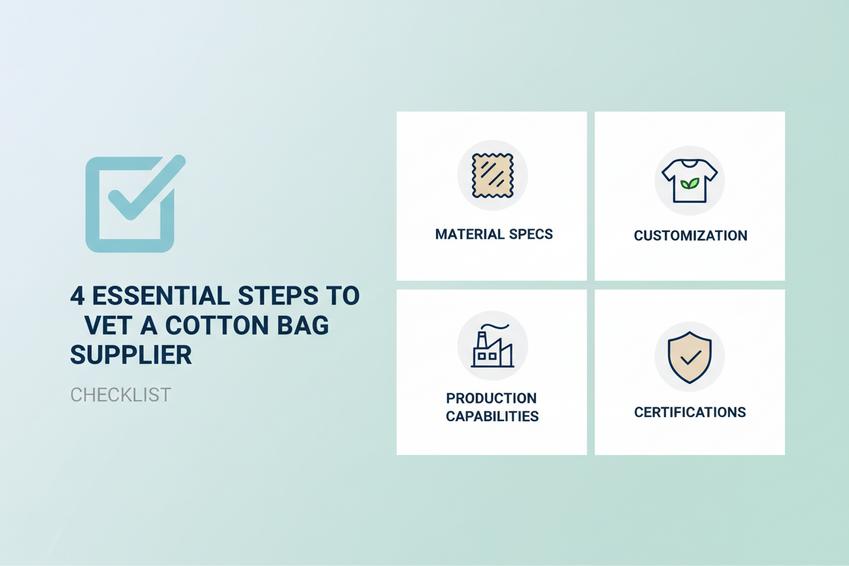 4 ESSENTIAL STEPS TO VET A COTTON BAG SUPPLIER

CHECKLIST

MATERIAL SPECS

CUSTOMIZATION

PRODUCTION CAPABILITIES

CERTIFICATIONS